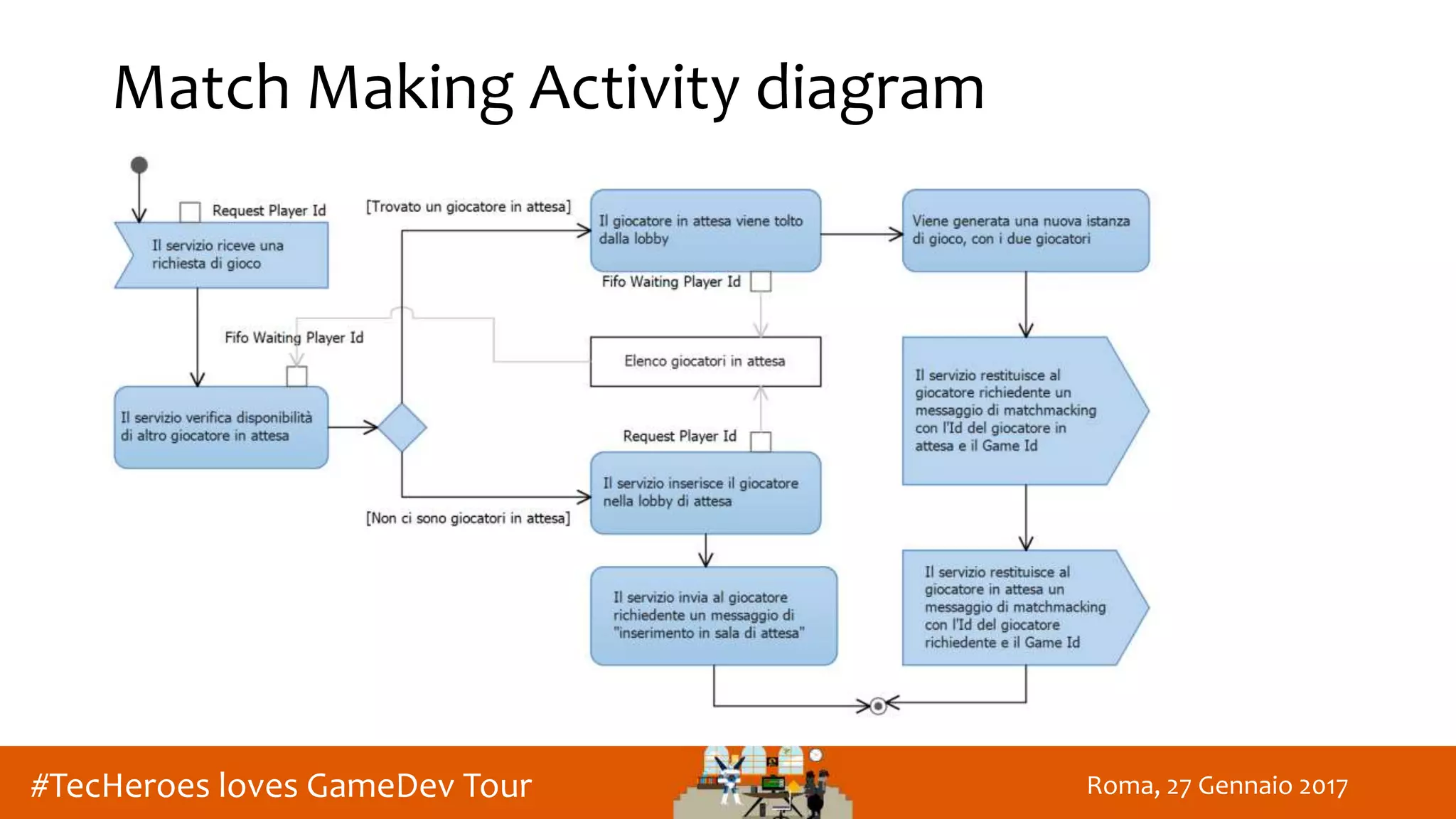 Match Making Activity diagram

Request Player Id

Il servizio riceve una richiesta di gioco

Fifo Waiting Player Id

Il servizio verifica disponibilità di altro giocatore in attesa

[Trovato un giocatore in attesa]

[Non ci sono giocatori in attesa]

Il giocatore in attesa viene tolto dalla lobby

Fifo Waiting Player Id

Elenco giocatori in attesa

Request Player Id

Il servizio inserisce il giocatore nella lobby di attesa

Il servizio invia al giocatore richiedente un messaggio di "inserimento in sala di attesa"

Viene generata una nuova istanza di gioco, con i due giocatori

Il servizio restituisce al giocatore richiedente un messaggio di matchmacking con l'Id del giocatore in attesa e il Game Id

Il servizio restituisce al giocatore in attesa un messaggio di matchmacking con l'Id del giocatore richiedente e il Game Id

#TecHeroes loves GameDev Tour

Roma, 27 Gennaio 2017